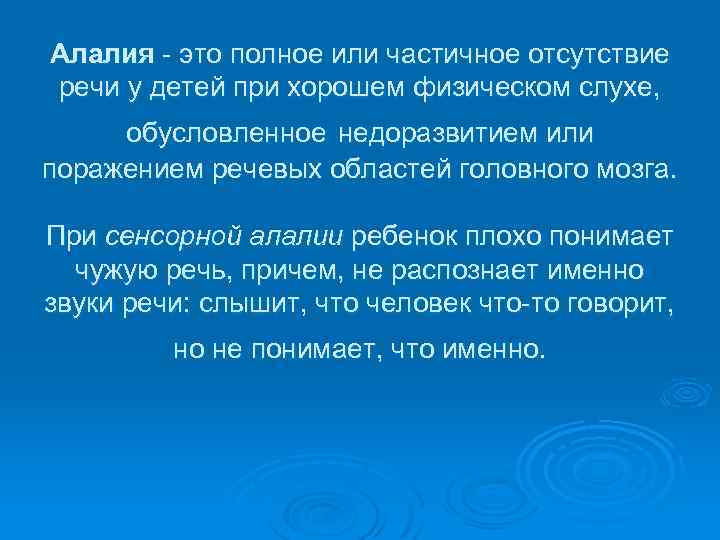 Алалия - это полное или частичное отсутствие речи у детей при хорошем физическом слухе,

обусловленное недоразвитием или поражением речевых областей головного мозга.

При сенсорной алалии ребенок плохо понимает чужую речь, причем, не распознает именно звуки речи: слышит, что человек что-то говорит,

но не понимает, что именно.